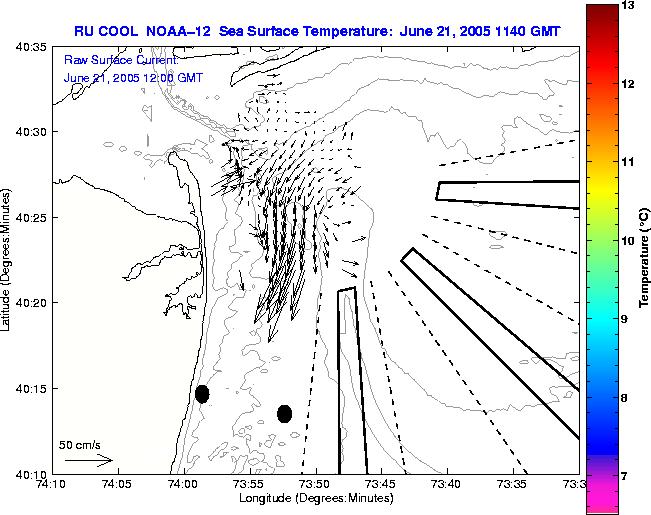 RU COOL NOAA–12 Sea Surface Temperature: June 21, 2005 1140 GMT

Raw Surface Current:
June 21, 2005 12:00 GMT

40:35
40:30
40:25
40:20
40:15
40:10

Latitude (Degrees:Minutes)

50 cm/s

74:10
74:05
74:00
73:55
73:50
73:45
73:40
73:35
73:3

Longitude (Degrees:Minutes)

13
12
11
10
9
8
7

Temperature (°C)